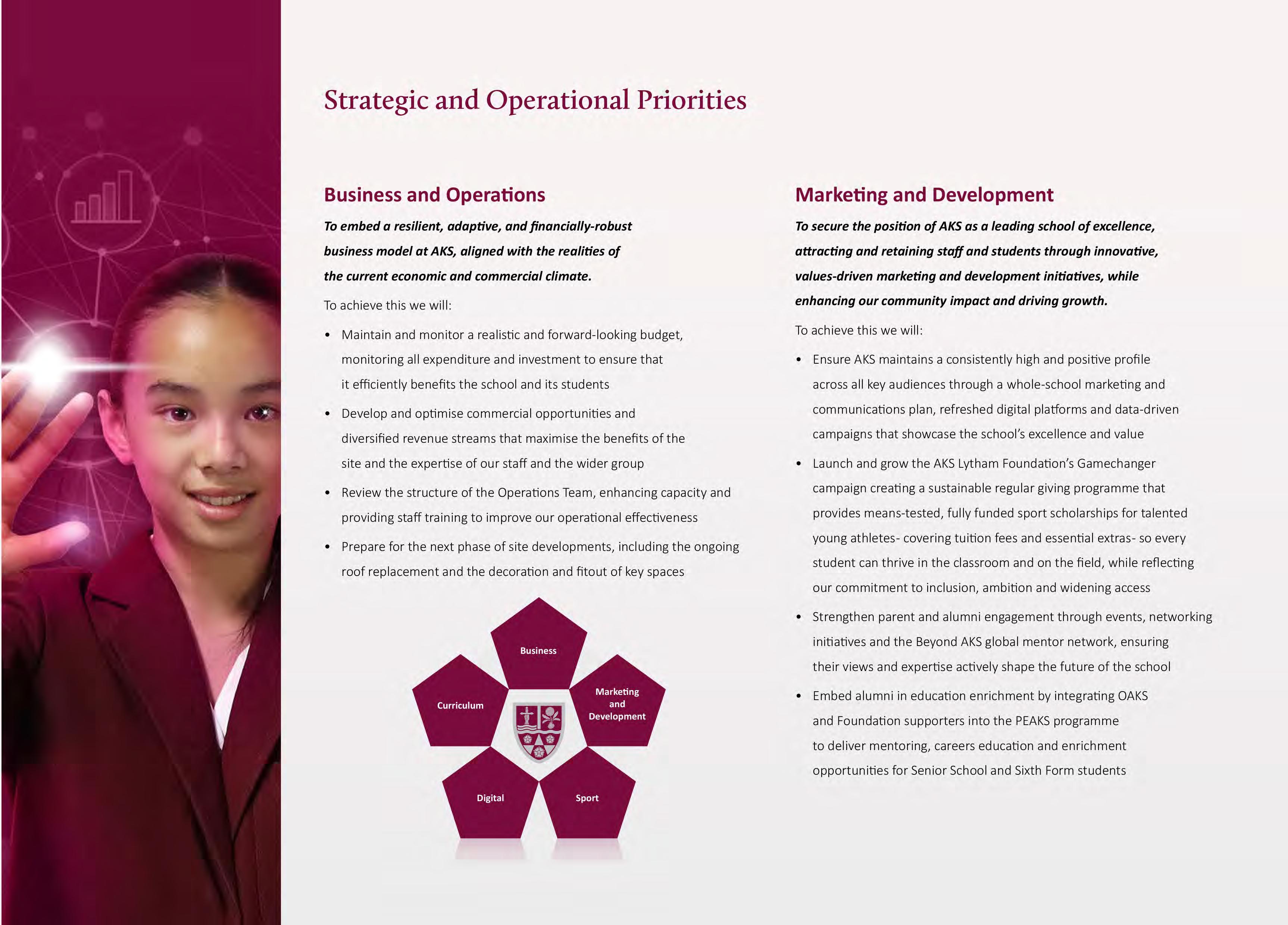 Strategic and Operational Priorities

Business and Operations

To embed a resilient, adaptive, and financially-robust business model at AKS, aligned with the realities of the current economic and commercial climate.

To achieve this we will:

• Maintain and monitor a realistic and forward-looking budget, monitoring all expenditure and investment to ensure that it efficiently benefits the school and its students
• Develop and optimise commercial opportunities and diversified revenue streams that maximise the benefits of the site and the expertise of our staff and the wider group
• Review the structure of the Operations Team, enhancing capacity and providing staff training to improve our operational effectiveness
• Prepare for the next phase of site developments, including the ongoing roof replacement and the decoration and fitout of key spaces

Business
Curriculum
Marketing and Development
Digital
Sport

Marketing and Development

To secure the position of AKS as a leading school of excellence, attracting and retaining staff and students through innovative, values-driven marketing and development initiatives, while enhancing our community impact and driving growth.

To achieve this we will:

• Ensure AKS maintains a consistently high and positive profile across all key audiences through a whole-school marketing and communications plan, refreshed digital platforms and data-driven campaigns that showcase the school's excellence and value
• Launch and grow the AKS Lytham Foundation's Gamechanger campaign creating a sustainable regular giving programme that provides means-tested, fully funded sport scholarships for talented young athletes- covering tuition fees and essential extras- so every student can thrive in the classroom and on the field, while reflecting our commitment to inclusion, ambition and widening access
• Strengthen parent and alumni engagement through events, networking initiatives and the Beyond AKS global mentor network, ensuring their views and expertise actively shape the future of the school
• Embed alumni in education enrichment by integrating OAKS and Foundation supporters into the PEAKS programme to deliver mentoring, careers education and enrichment opportunities for Senior School and Sixth Form students